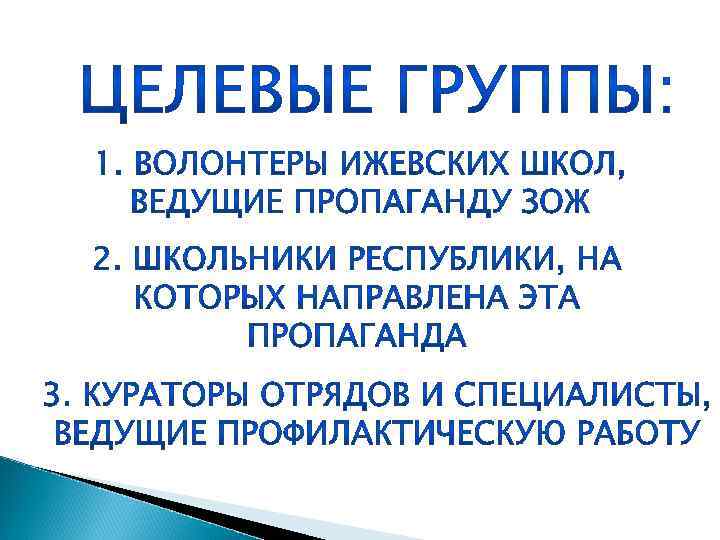 ЦЕЛЕВЫЕ ГРУППЫ:

1. ВОЛОНТЕРЫ ИЖЕВСКИХ ШКОЛ, ВЕДУЩИЕ ПРОПАГАНДУ ЗОЖ

2. ШКОЛЬНИКИ РЕСПУБЛИКИ, НА КОТОРЫХ НАПРАВЛЕНА ЭТА ПРОПАГАНДА

3. КУРАТОРЫ ОТРЯДОВ И СПЕЦИАЛИСТЫ, ВЕДУЩИЕ ПРОФИЛАКТИЧЕСКУЮ РАБОТУ